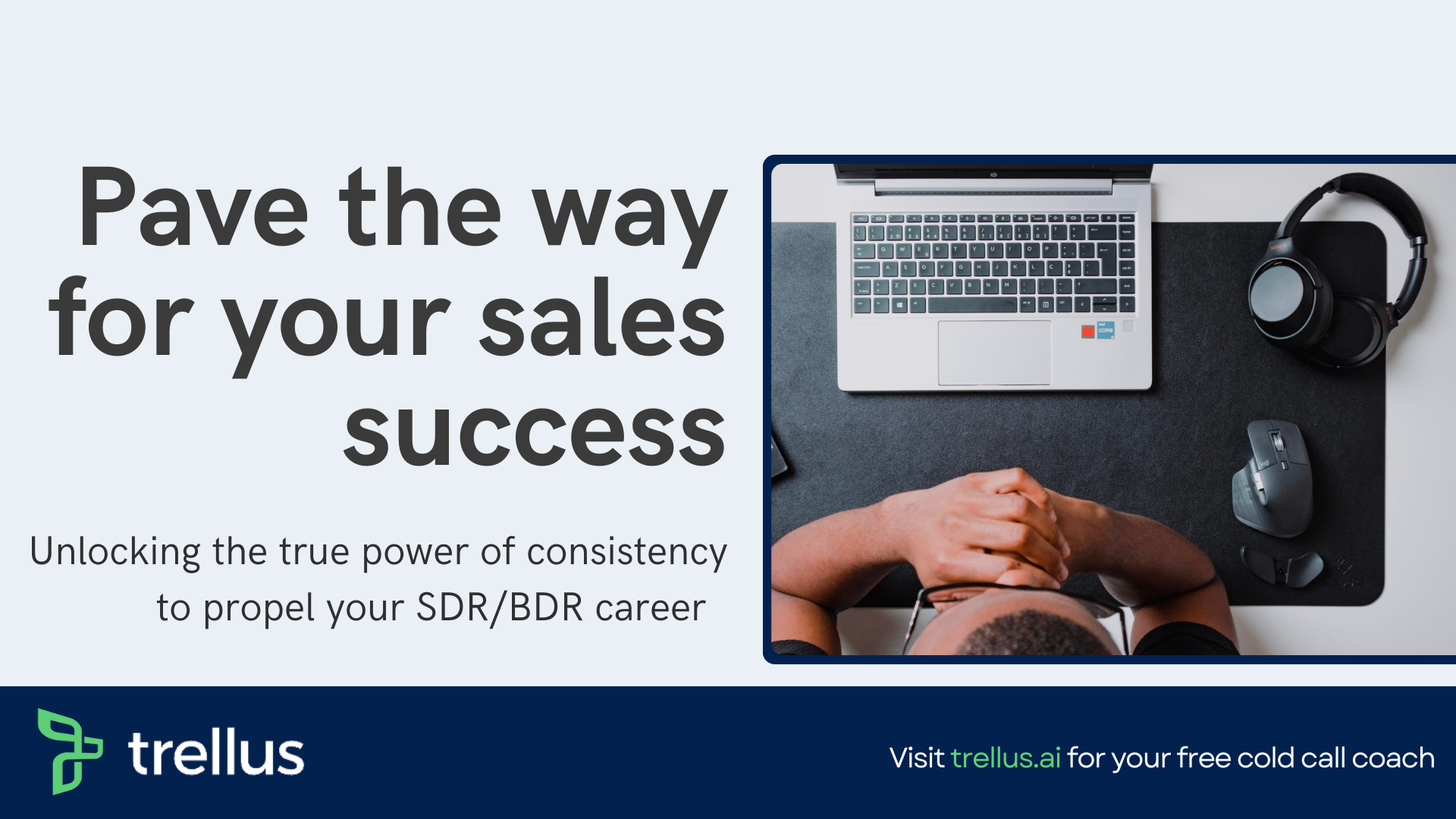 Pave the way for your sales success

Unlocking the true power of consistency to propel your SDR/BDR career

trellus

Visit trellus.ai for your free cold call coach